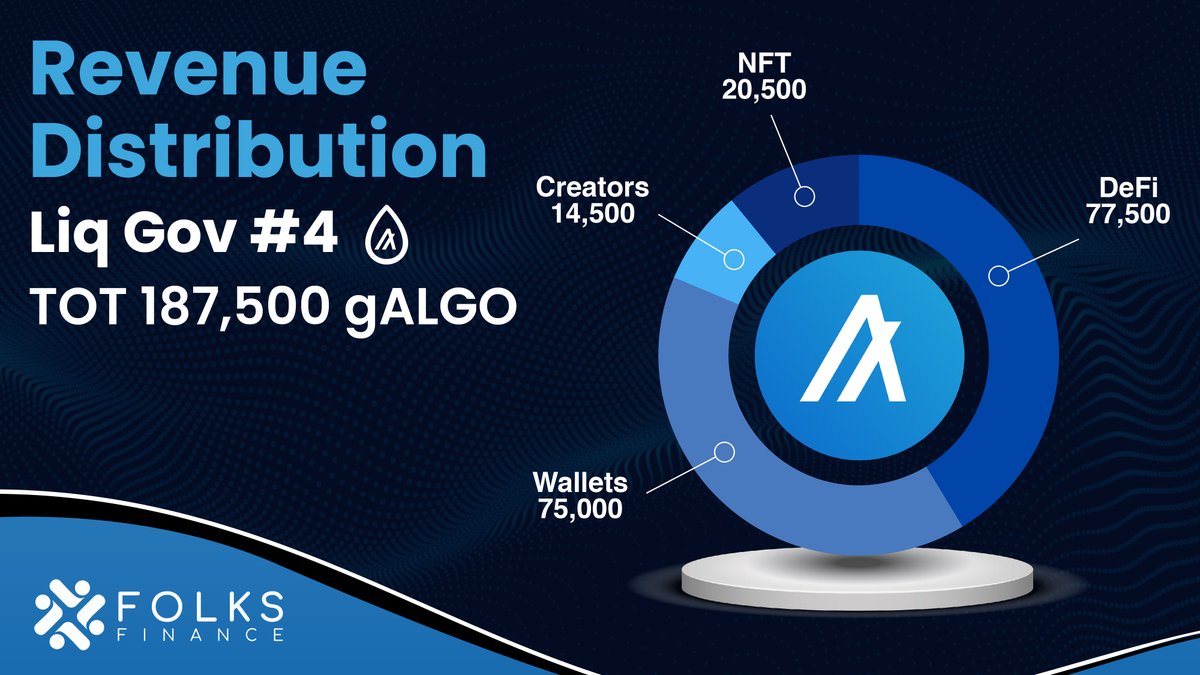 Revenue Distribution

Liq Gov #4

TOT 187,500 gALGO

NFT
20,500

Creators
14,500

DeFi
77,500

Wallets
75,000

FOLKS
FINANCE